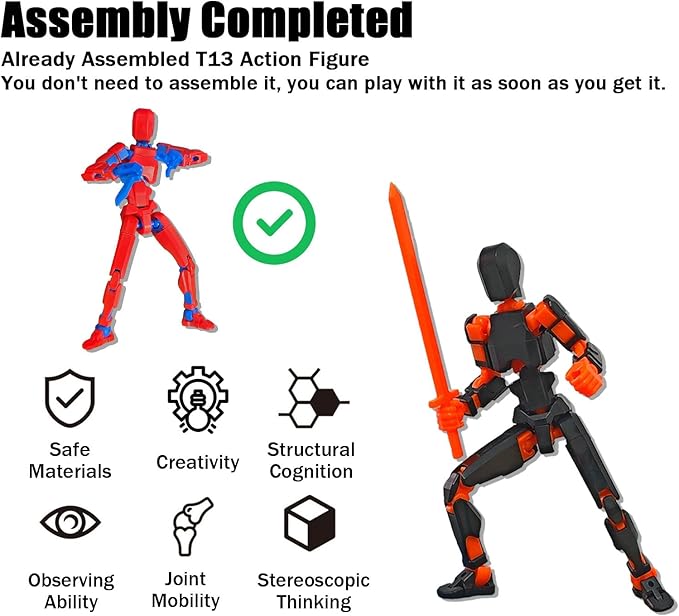 Assembly Completed

Already Assembled T13 Action Figure
You don't need to assemble it, you can play with it as soon as you get it.

Safe Materials

Creativity

Structural Cognition

Observing Ability

Joint Mobility

Stereoscopic Thinking